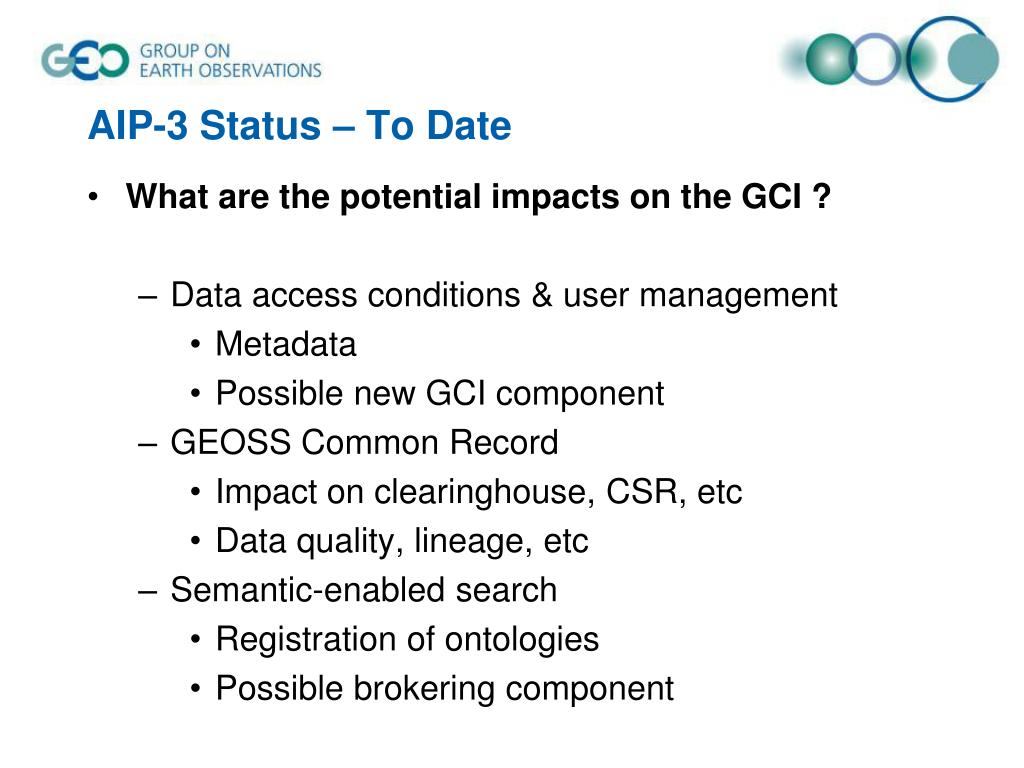 GEO GROUP ON EARTH OBSERVATIONS

AIP-3 Status – To Date

• What are the potential impacts on the GCI ?

– Data access conditions & user management
• Metadata
• Possible new GCI component
– GEOSS Common Record
• Impact on clearinghouse, CSR, etc
• Data quality, lineage, etc
– Semantic-enabled search
• Registration of ontologies
• Possible brokering component